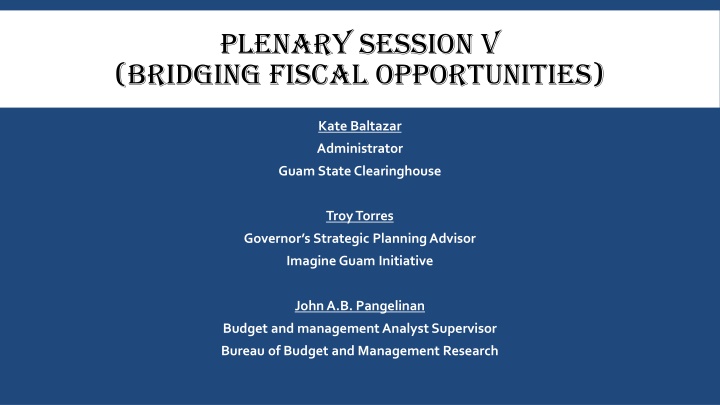 PLENARY SESSION V
(BRIDGING FISCAL OPPORTUNITIES)

Kate Baltazar
Administrator
Guam State Clearinghouse

Troy Torres
Governor's Strategic Planning Advisor
Imagine Guam Initiative

John A.B. Pangelinan
Budget and management Analyst Supervisor
Bureau of Budget and Management Research